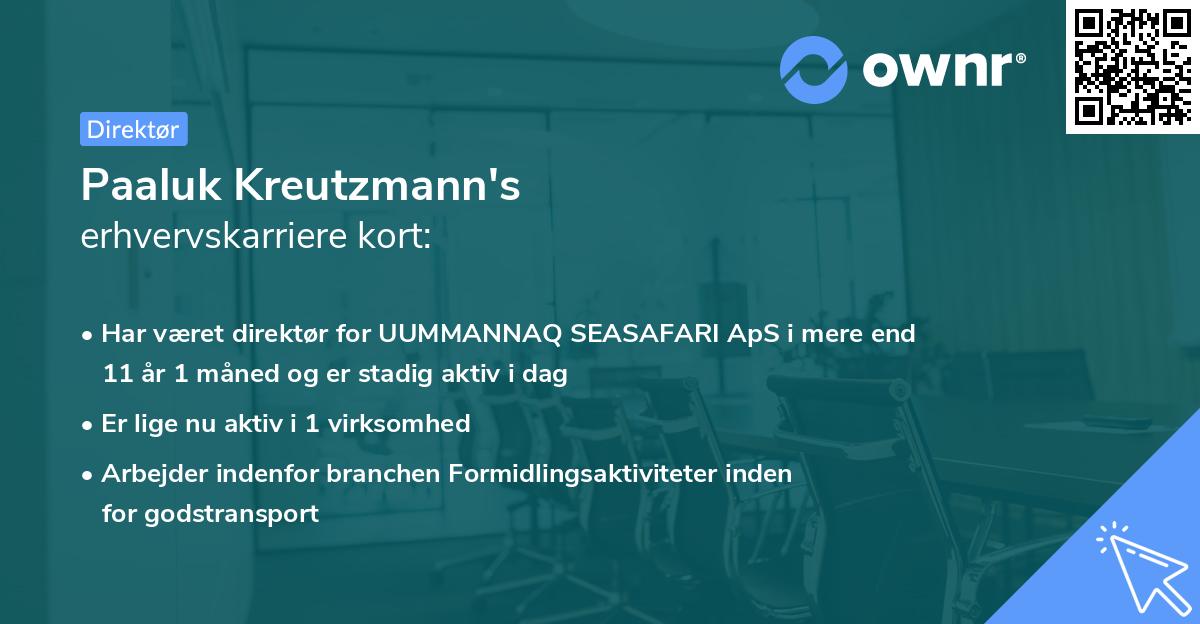 ownr®

Direktør

Paaluk Kreutzmann's
erhvervskarriere kort:

• Har været direktør for UUMMANNAQ SEASAFARI ApS i mere end 11 år 1 måned og er stadig aktiv i dag
• Er lige nu aktiv i 1 virksomhed
• Arbejder indenfor branchen Formidlingsaktiviteter inden for godstransport